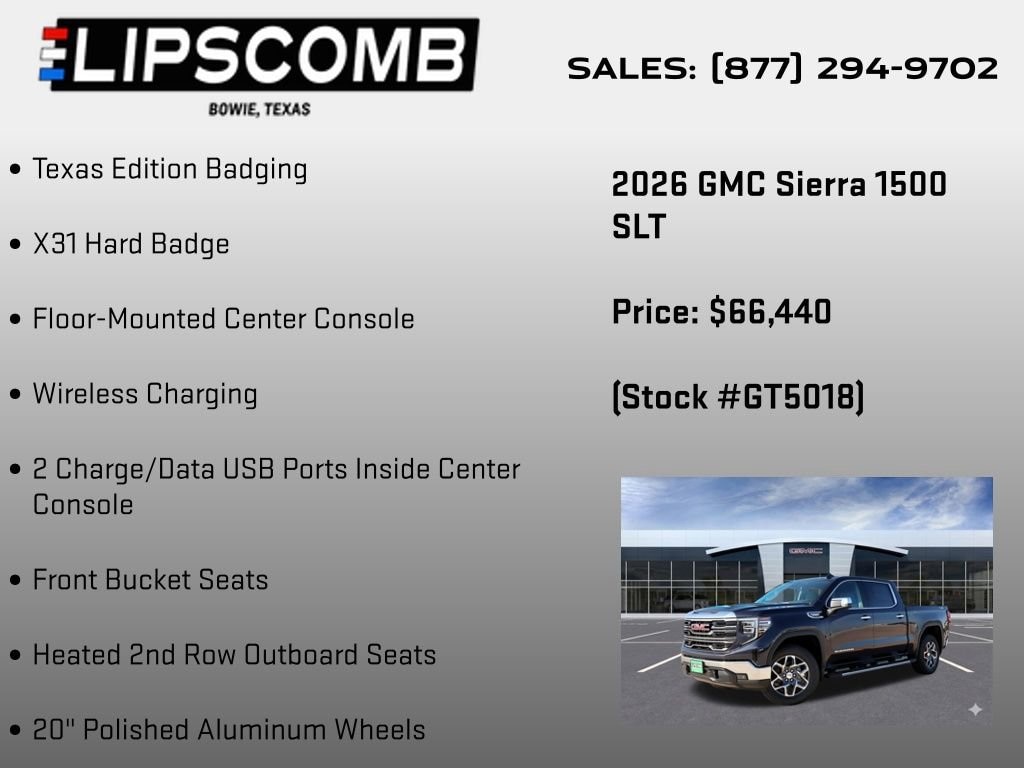 LIPSCOMB
BOWIE, TEXAS

SALES: (877) 294-9702

• Texas Edition Badging

• X31 Hard Badge

• Floor-Mounted Center Console

• Wireless Charging

• 2 Charge/Data USB Ports Inside Center Console

• Front Bucket Seats

• Heated 2nd Row Outboard Seats

• 20" Polished Aluminum Wheels

2026 GMC Sierra 1500 SLT

Price: $66,440

(Stock #GT5018)

GMC